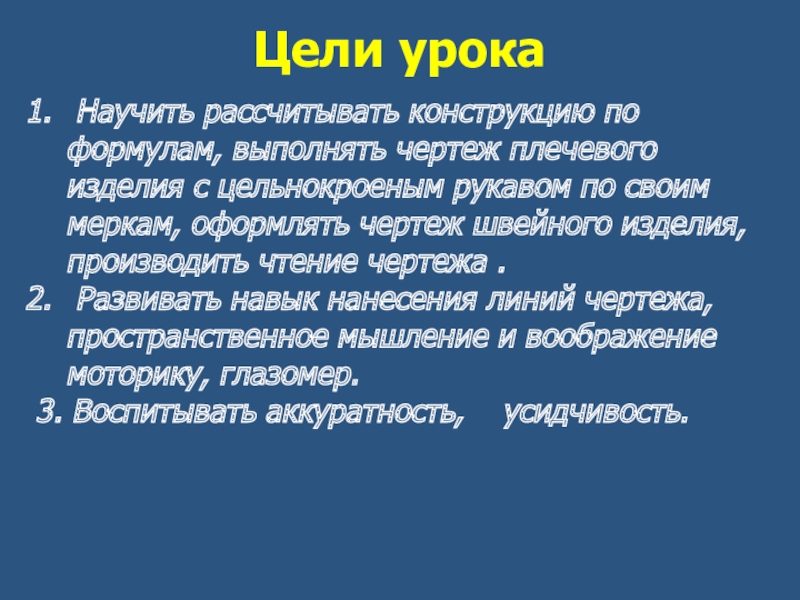 Цели урока

1. Научить рассчитывать конструкцию по формулам, выполнять чертеж плечевого изделия с цельнокроеным рукавом по своим меркам, оформлять чертеж швейного изделия, производить чтение чертежа .
2. Развивать навык нанесения линий чертежа, пространственное мышление и воображение моторику, глазомер.
3. Воспитывать аккуратность, усидчивость.